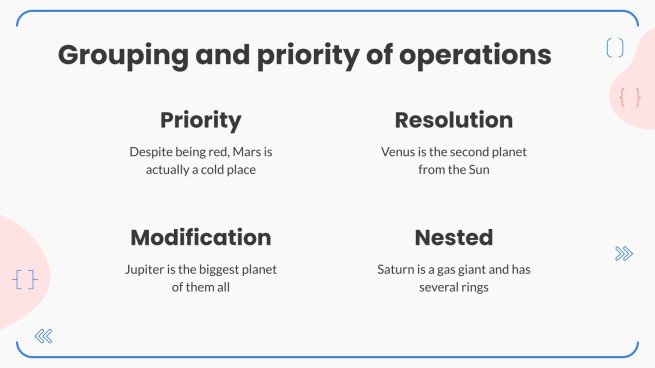 Grouping and priority of operations

Priority

Despite being red, Mars is actually a cold place

Resolution

Venus is the second planet from the Sun

Modification

Jupiter is the biggest planet of them all

Nested

Saturn is a gas giant and has several rings